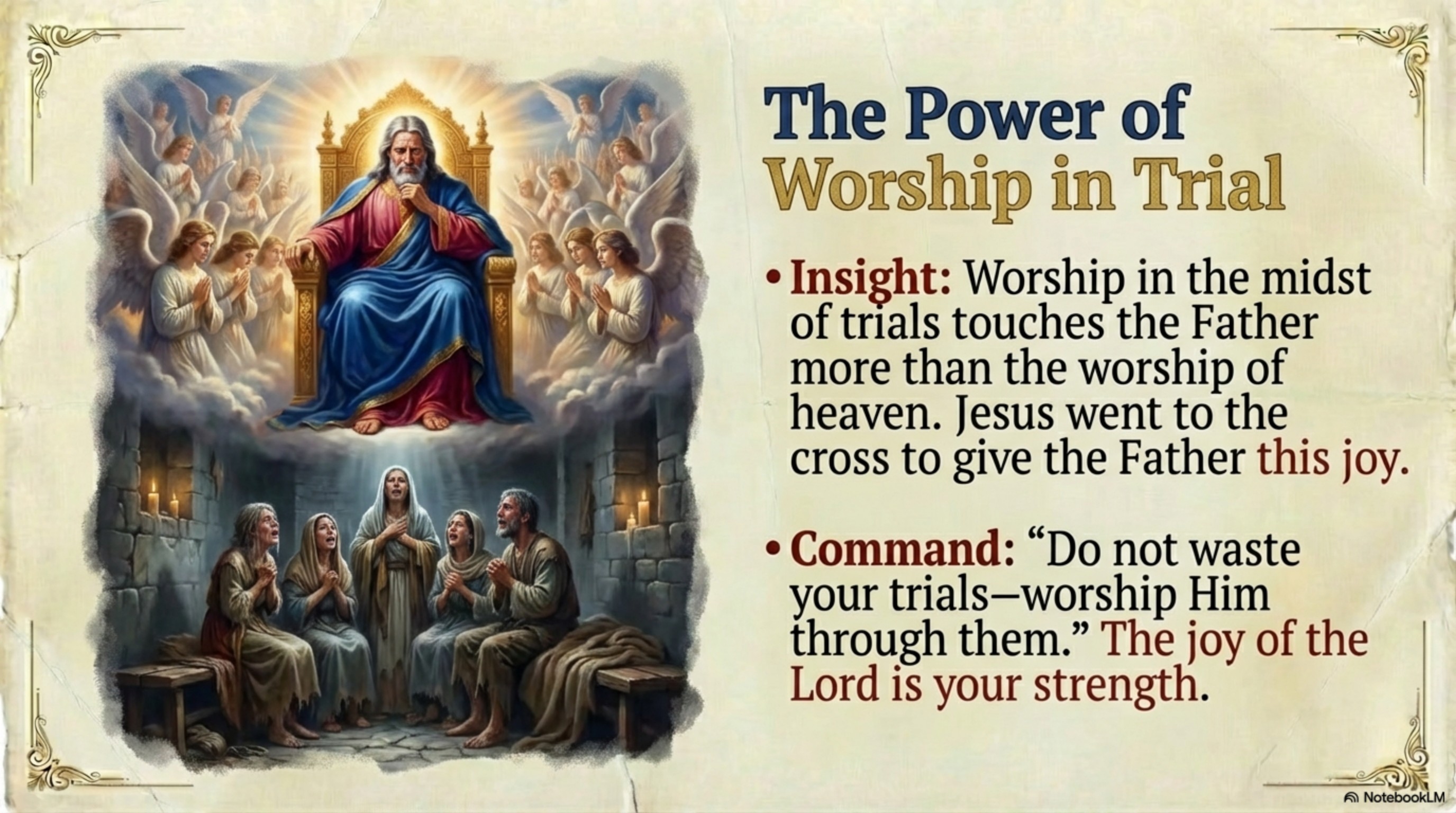 The Power of Worship in Trial

• Insight: Worship in the midst of trials touches the Father more than the worship of heaven. Jesus went to the cross to give the Father this joy.

• Command: “Do not waste your trials—worship Him through them.” The joy of the Lord is your strength.

NotebookLM